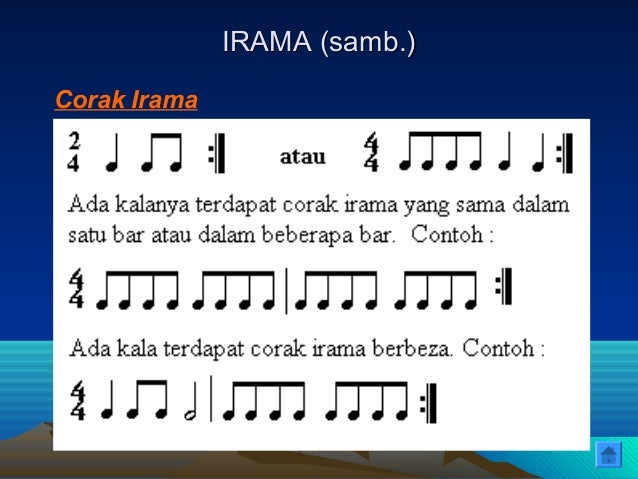 IRAMA (samb.)

Corak Irama

$\frac{2}{4}$ atau $\frac{4}{4}$

Ada kalanya terdapat corak irama yang sama dalam satu bar atau dalam beberapa bar. Contoh :

$\frac{4}{4}$

Ada kala terdapat corak irama berbeza. Contoh :

$\frac{4}{4}$